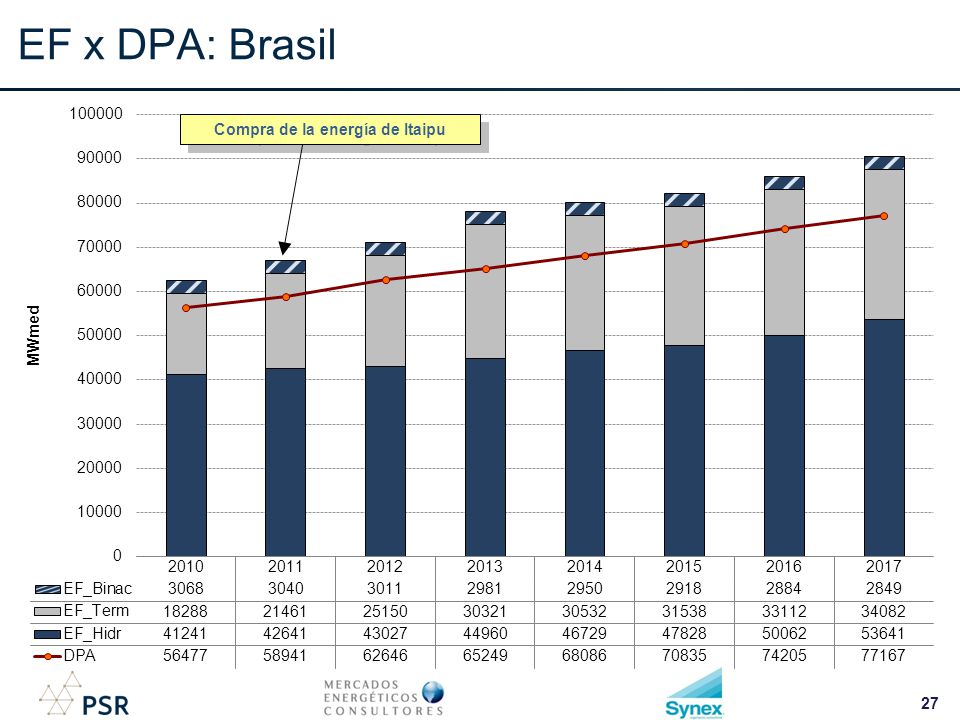 EF x DPA: Brasil

Compra de la energía de Itaipu

MWmed

100000
90000
80000
70000
60000
50000
40000
30000
20000
10000
0

| | 2010 | 2011 | 2012 | 2013 | 2014 | 2015 | 2016 | 2017 |
|---|---|---|---|---|---|---|---|---|
| EF_Binac | 3068 | 3040 | 3011 | 2981 | 2950 | 2918 | 2884 | 2849 |
| EF_Term | 18288 | 21461 | 25150 | 30321 | 30532 | 31538 | 33112 | 34082 |
| EF_Hidr | 41241 | 42641 | 43027 | 44960 | 46729 | 47828 | 50062 | 53641 |
| DPA | 56477 | 58941 | 62646 | 65249 | 68086 | 70835 | 74205 | 77167 |

PSR
MERCADOS ENERGÉTICOS CONSULTORES
Synex
27